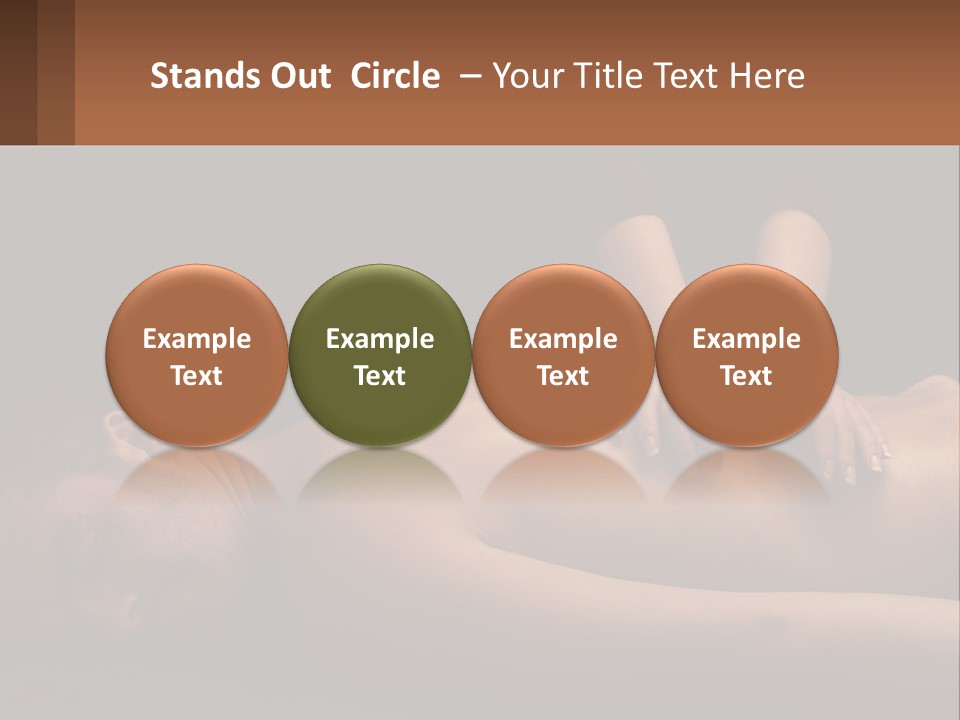 Stands Out Circle – Your Title Text Here

Example Text

Example Text

Example Text

Example Text